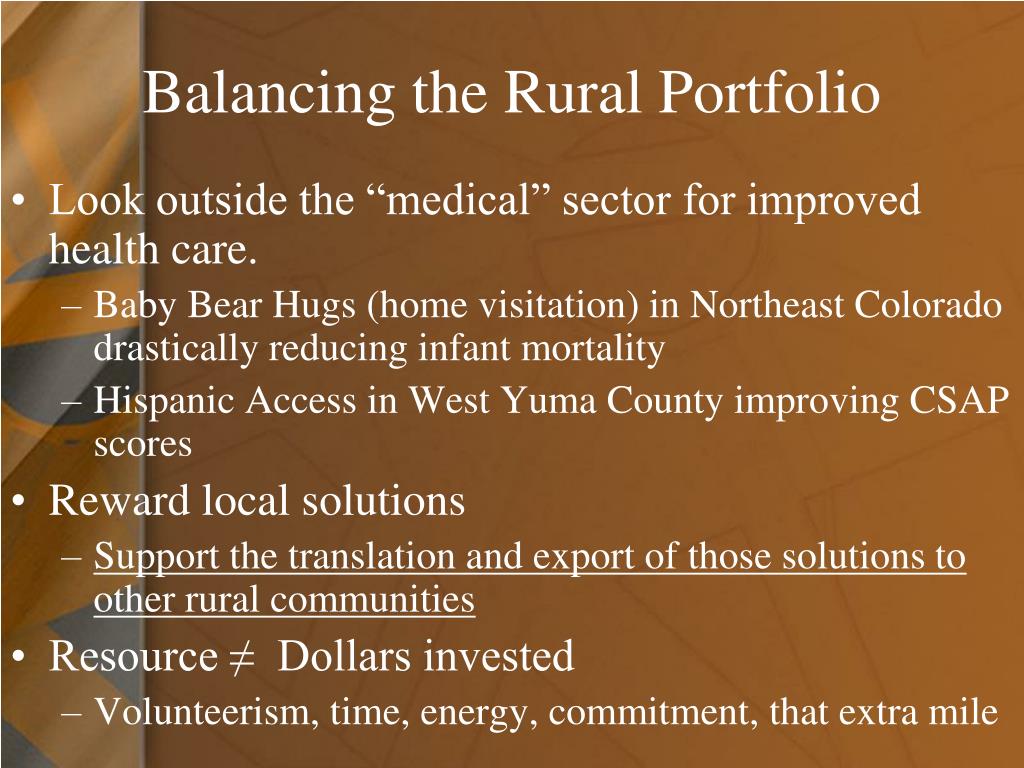 Balancing the Rural Portfolio

• Look outside the “medical” sector for improved health care.
– Baby Bear Hugs (home visitation) in Northeast Colorado drastically reducing infant mortality
– Hispanic Access in West Yuma County improving CSAP scores
• Reward local solutions
– Support the translation and export of those solutions to other rural communities
• Resource $\neq$ Dollars invested
– Volunteerism, time, energy, commitment, that extra mile